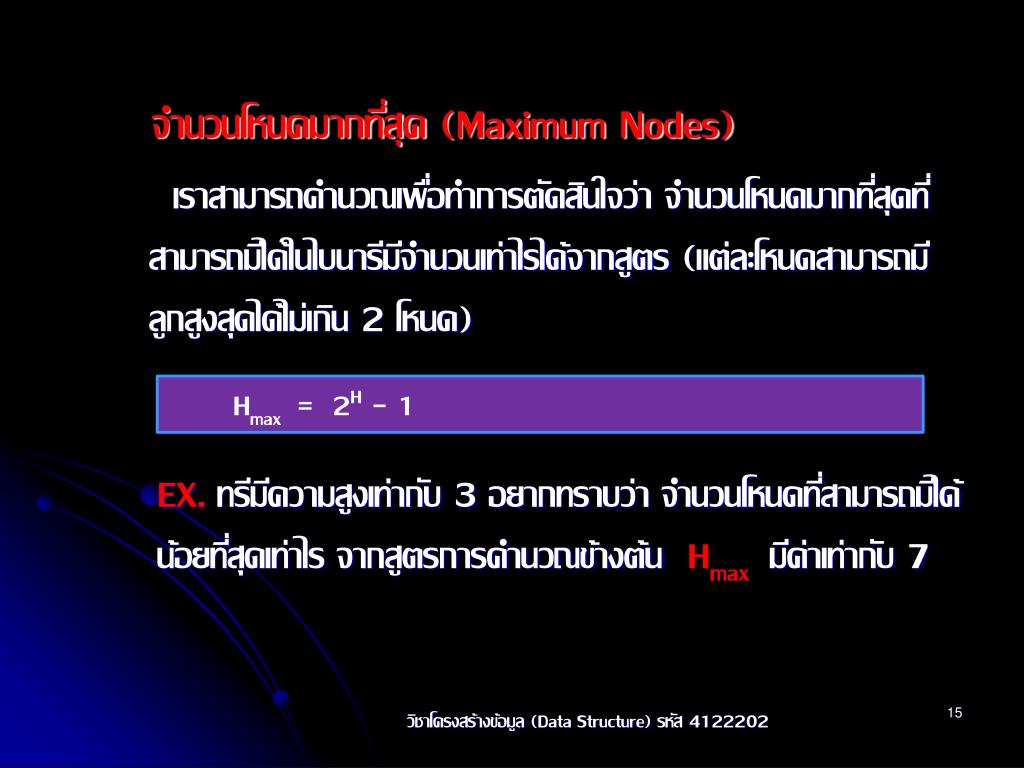 จำนวนโหนดมากที่สุด (Maximum Nodes)

เราสามารถคำนวณเพื่อทำการตัดสินใจว่า จำนวนโหนดมากที่สุดที่สามารถมีได้ในไบนารีมีจำนวนเท่าไรได้จากสูตร (แต่ละโหนดสามารถมีลูกสูงสุดได้ไม่เกิน 2 โหนด)

$H_{max} = 2^H - 1$

EX. ทรีมีความสูงเท่ากับ 3 อยากทราบว่า จำนวนโหนดที่สามารถมีได้น้อยที่สุดเท่าไร จากสูตรการคำนวณข้างต้น $H_{max}$ มีค่าเท่ากับ 7

วิชาโครงสร้างข้อมูล (Data Structure) รหัส 4122202

15